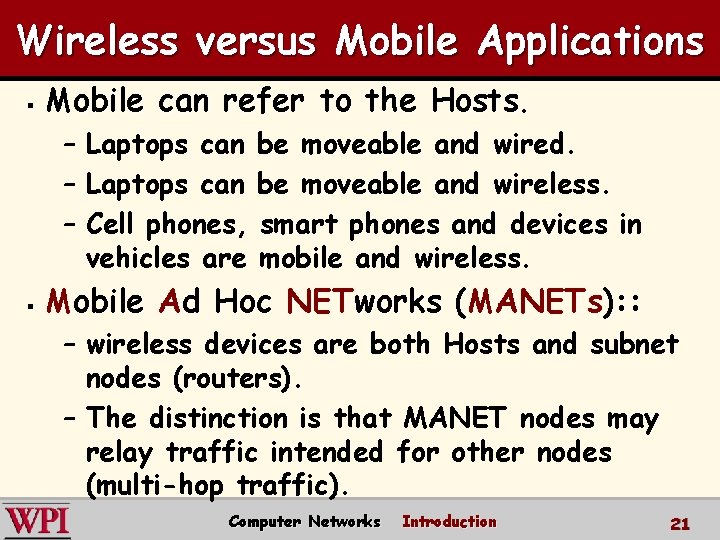 Wireless versus Mobile Applications

▪ Mobile can refer to the Hosts.

– Laptops can be moveable and wired.

– Laptops can be moveable and wireless.

– Cell phones, smart phones and devices in vehicles are mobile and wireless.

▪ Mobile Ad Hoc NETworks (MANETs)::

– wireless devices are both Hosts and subnet nodes (routers).

– The distinction is that MANET nodes may relay traffic intended for other nodes (multi-hop traffic).

WPI

Computer Networks Introduction

21